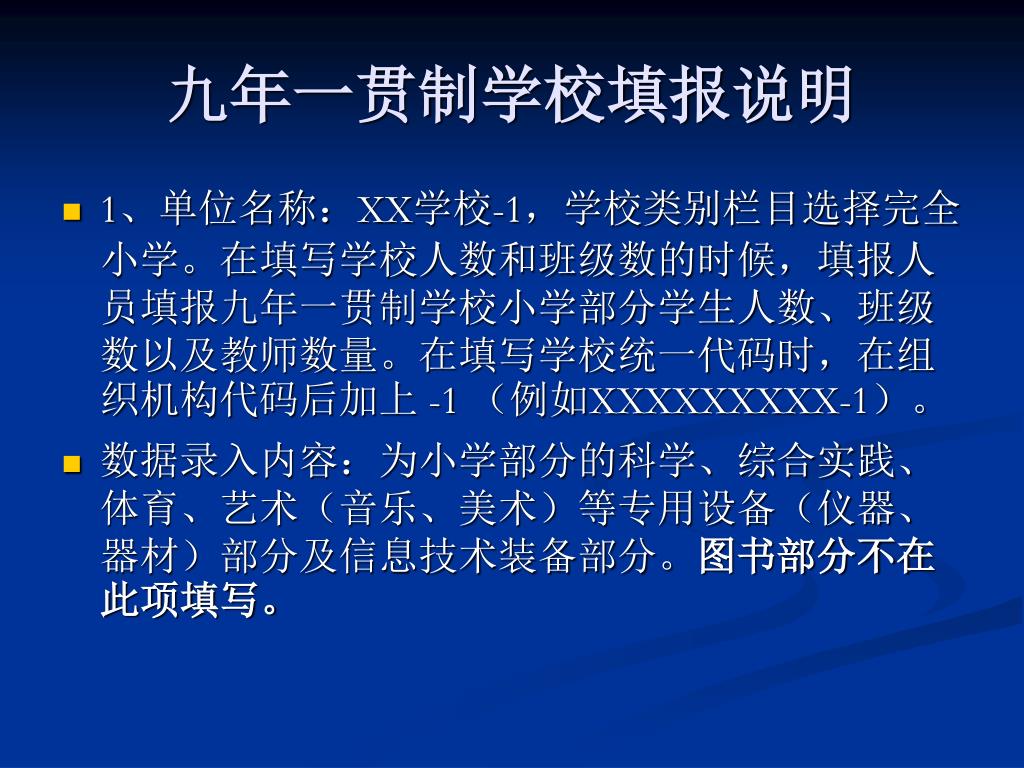 九年一贯制学校填报说明

1、单位名称：XX学校-1，学校类别栏目选择完全小学。在填写学校人数和班级数的时候，填报人员填报九年一贯制学校小学部分学生人数、班级数以及教师数量。在填写学校统一代码时，在组织机构代码后加上 -1 （例如XXXXXXXXX-1）。

数据录入内容：为小学部分的科学、综合实践、体育、艺术（音乐、美术）等专用设备（仪器、器材）部分及信息技术装备部分。图书部分不在此项填写。